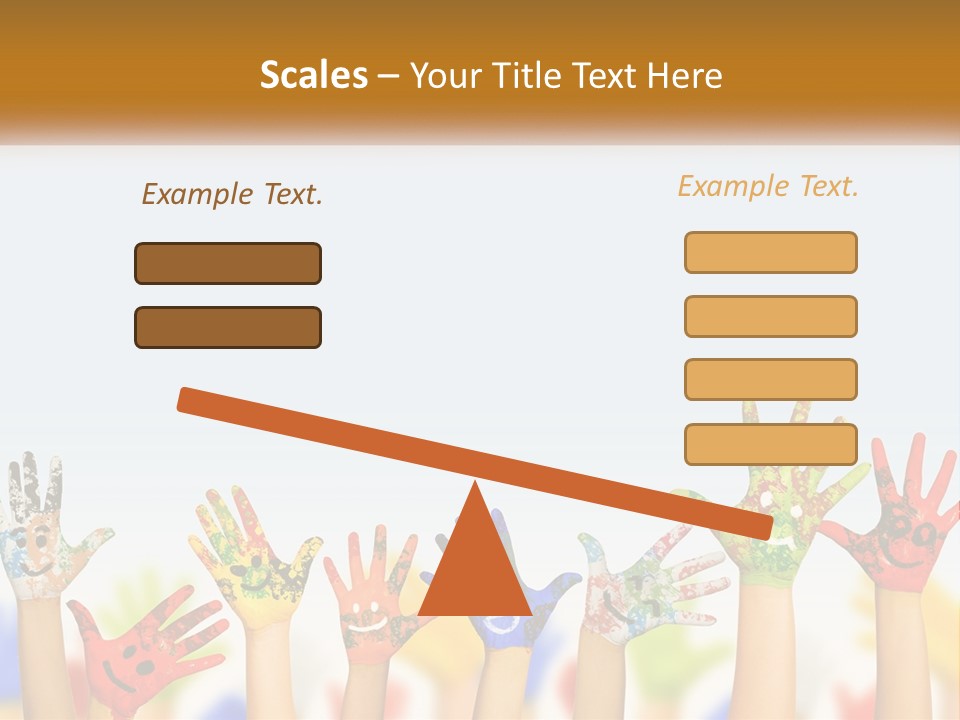 Scales – Your Title Text Here

Example Text.

Example Text.